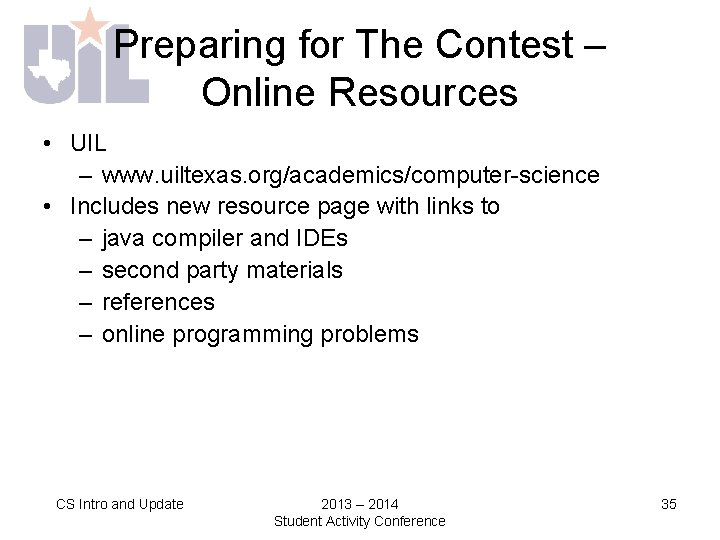 UIL

Preparing for The Contest – Online Resources

• UIL
 – www.uiltexas.org/academics/computer-science
• Includes new resource page with links to
 – java compiler and IDEs
 – second party materials
 – references
 – online programming problems

CS Intro and Update

2013 – 2014
Student Activity Conference

35